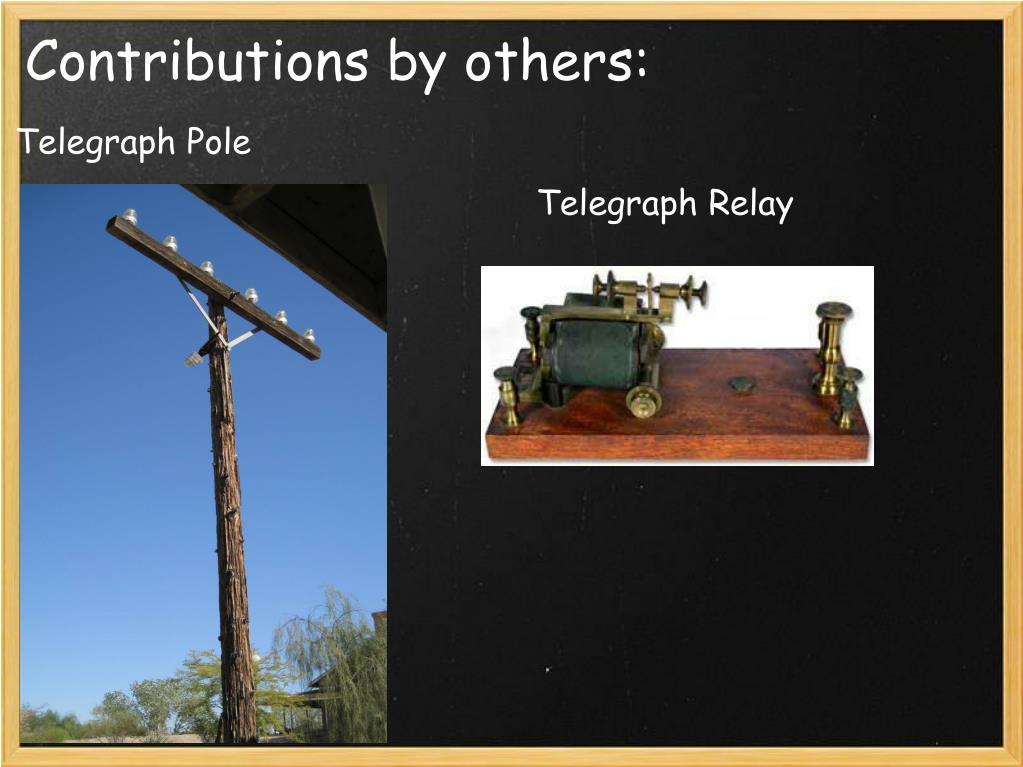 Contributions by others:

Telegraph Pole

Telegraph Relay